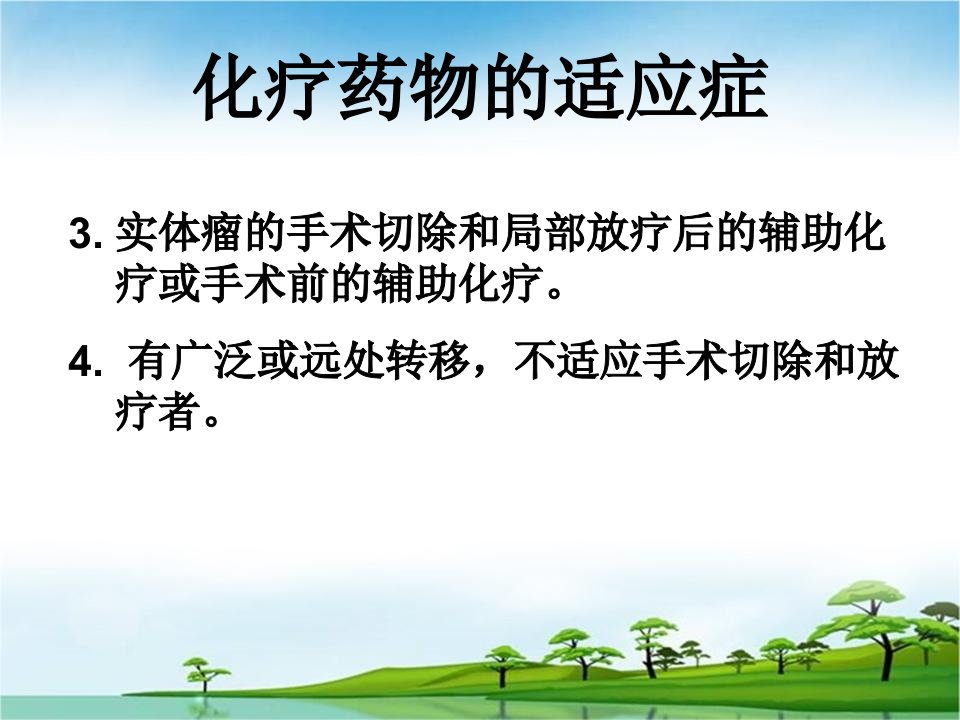 化疗药物的适应症

3. 实体瘤的手术切除和局部放疗后的辅助化疗或手术前的辅助化疗。

4. 有广泛或远处转移，不适应手术切除和放疗者。